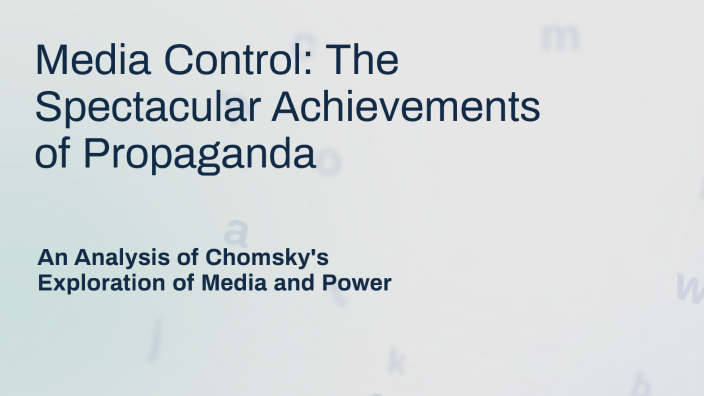 Media Control: The Spectacular Achievements of Propaganda

An Analysis of Chomsky's Exploration of Media and Power